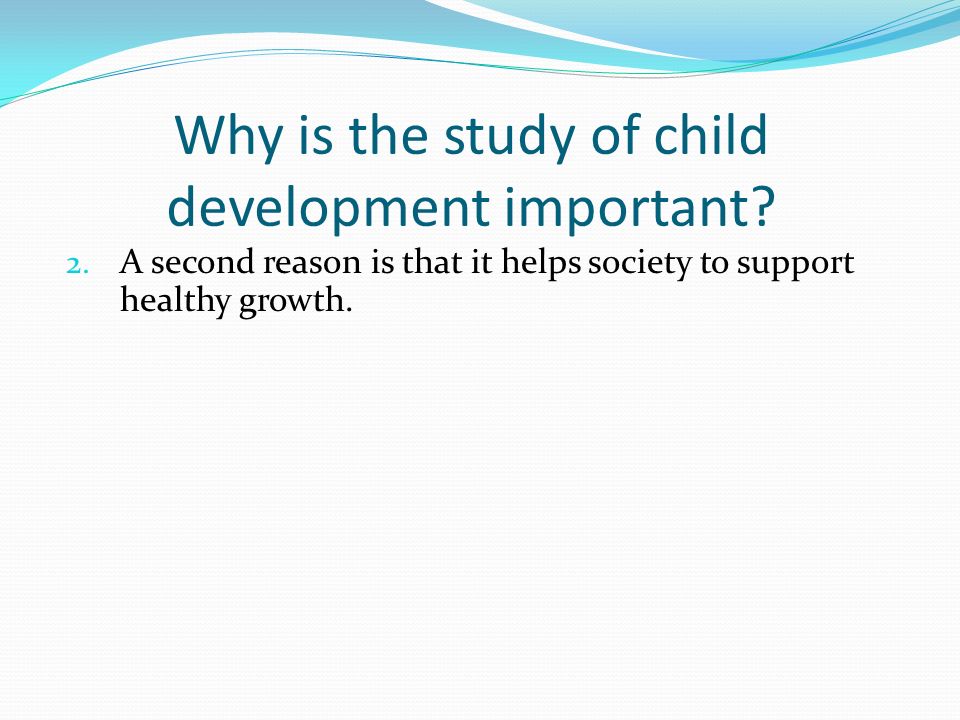 Why is the study of child development important?

2. A second reason is that it helps society to support healthy growth.